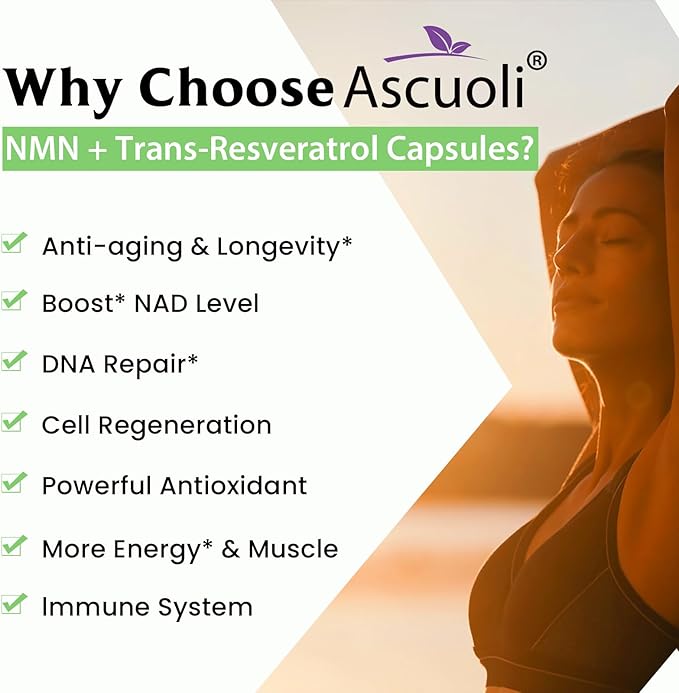 Why Choose Ascuoli®

NMN + Trans-Resveratrol Capsules?

Anti-aging & Longevity*

Boost* NAD Level

DNA Repair*

Cell Regeneration

Powerful Antioxidant

More Energy* & Muscle

Immune System